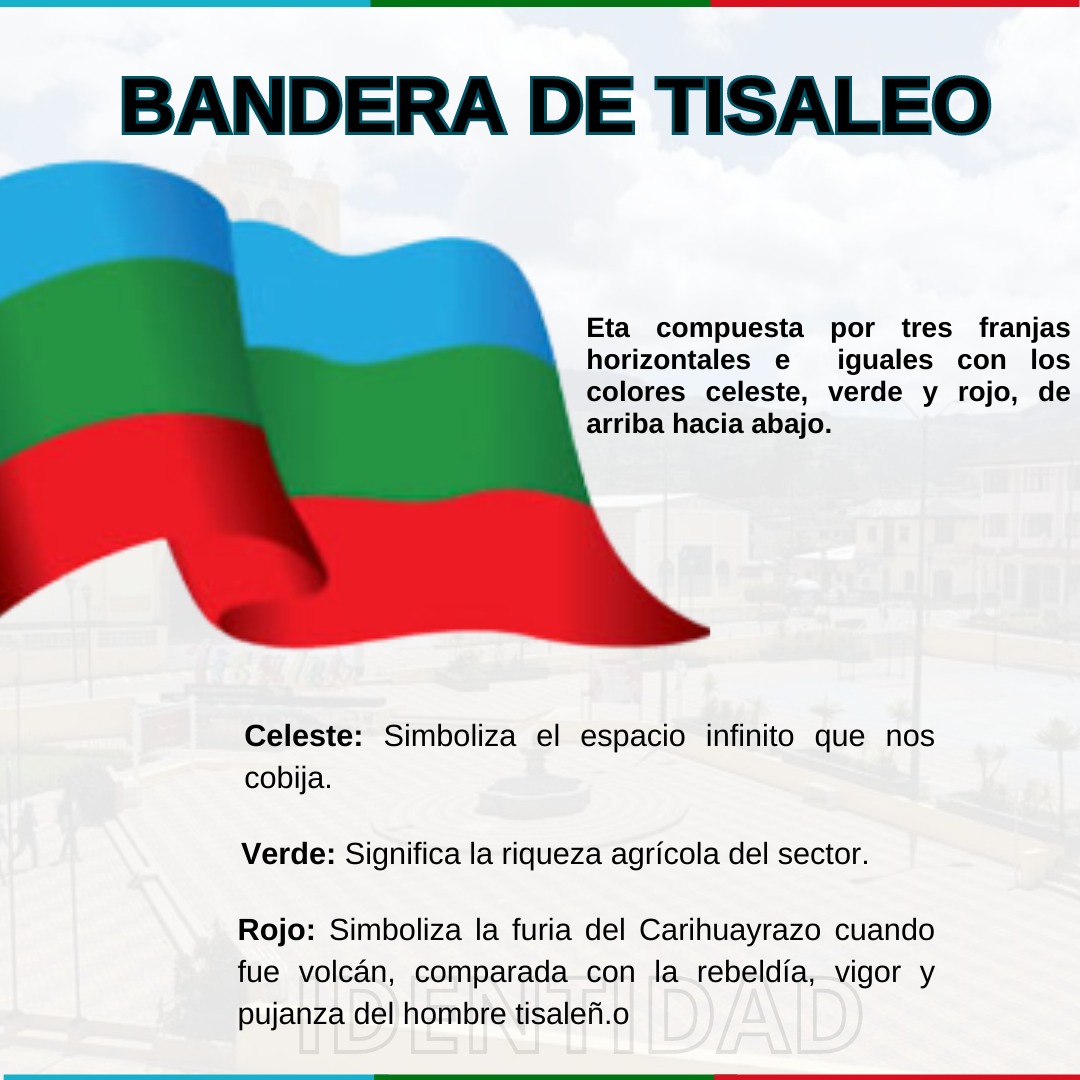 BANDERA DE TISALEO

Eta compuesta por tres franjas horizontales e iguales con los colores celeste, verde y rojo, de arriba hacia abajo.

Celeste: Simboliza el espacio infinito que nos cobija.

Verde: Significa la riqueza agrícola del sector.

Rojo: Simboliza la furia del Carihuayrazo cuando fue volcán, comparada con la rebeldía, vigor y pujanza del hombre tisaleñ.o

IDENTIDAD